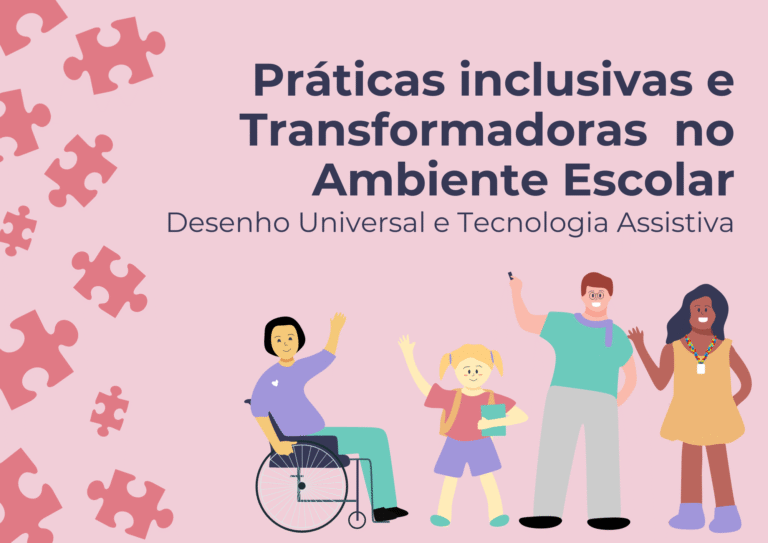 Práticas inclusivas e Transformadoras no Ambiente Escolar

Desenho Universal e Tecnologia Assistiva